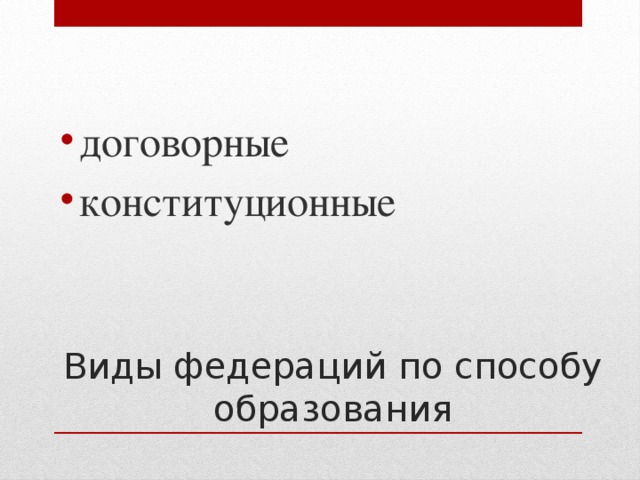 • договорные
• конституционные

Виды федераций по способу образования